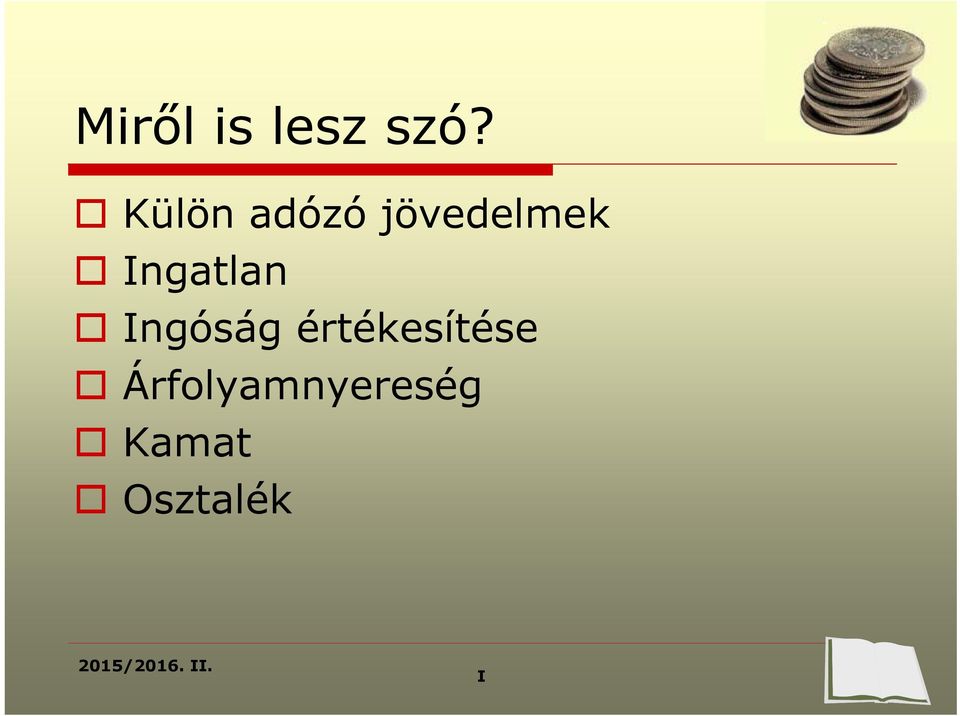 Miről is lesz szó?

Külön adózó jövedelmek
Ingatlan
Ingóság értékesítése
Árfolyamnyereség
Kamat
Osztalék

2015/2016. II.

I